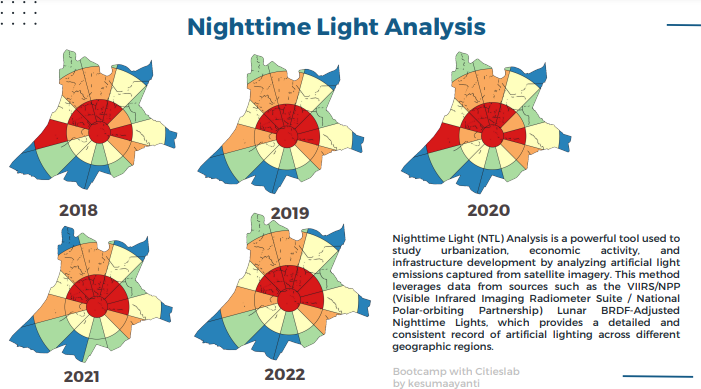 Nighttime Light Analysis

2018

2019

2020

2021

2022

Nighttime Light (NTL) Analysis is a powerful tool used to study urbanization, economic activity, and infrastructure development by analyzing artificial light emissions captured from satellite imagery. This method leverages data from sources such as the VIIRS/NPP (Visible Infrared Imaging Radiometer Suite / National Polar-orbiting Partnership) Lunar BRDF-Adjusted Nighttime Lights, which provides a detailed and consistent record of artificial lighting across different geographic regions.

Bootcamp with Citieslab
by kesumaayanti